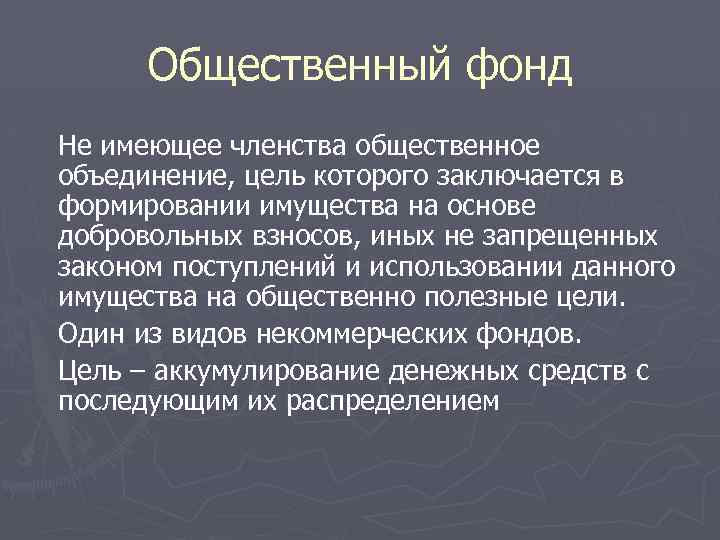 Общественный фонд

Не имеющее членства общественное объединение, цель которого заключается в формировании имущества на основе добровольных взносов, иных не запрещенных законом поступлений и использовании данного имущества на общественно полезные цели.

Один из видов некоммерческих фондов.

Цель – аккумулирование денежных средств с последующим их распределением